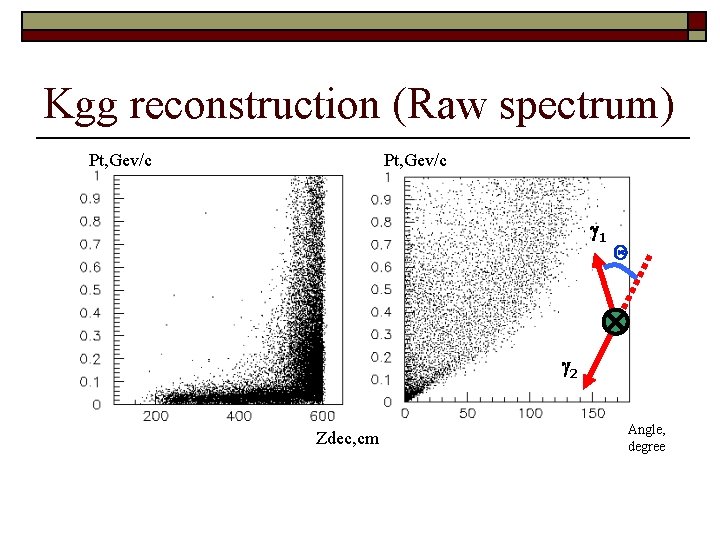 Kgg reconstruction (Raw spectrum)

Pt,Gev/c

1
0.9
0.8
0.7
0.6
0.5
0.4
0.3
0.2
0.1
0

200 400 600

Zdec,cm

Pt,Gev/c

1
0.9
0.8
0.7
0.6
0.5
0.4
0.3
0.2
0.1
0

0 50 100 150

Angle, degree

$\gamma_1$

$\gamma_2$